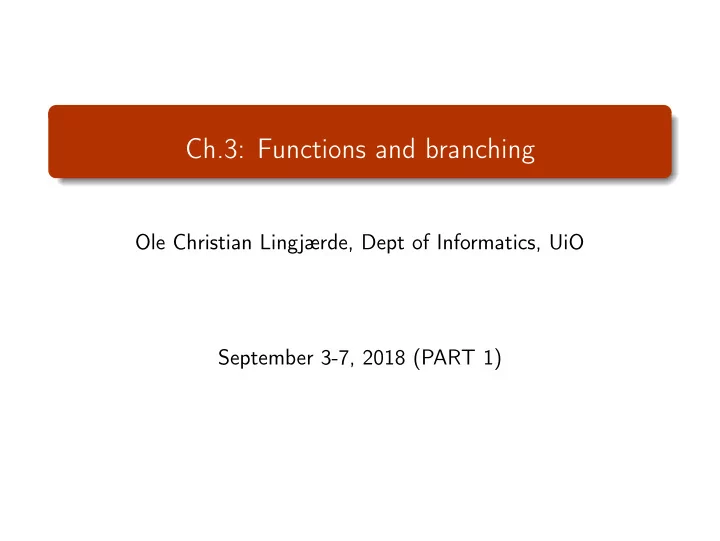 Ch.3: Functions and branching

Ole Christian Lingjærde, Dept of Informatics, UiO

September 3-7, 2018 (PART 1)